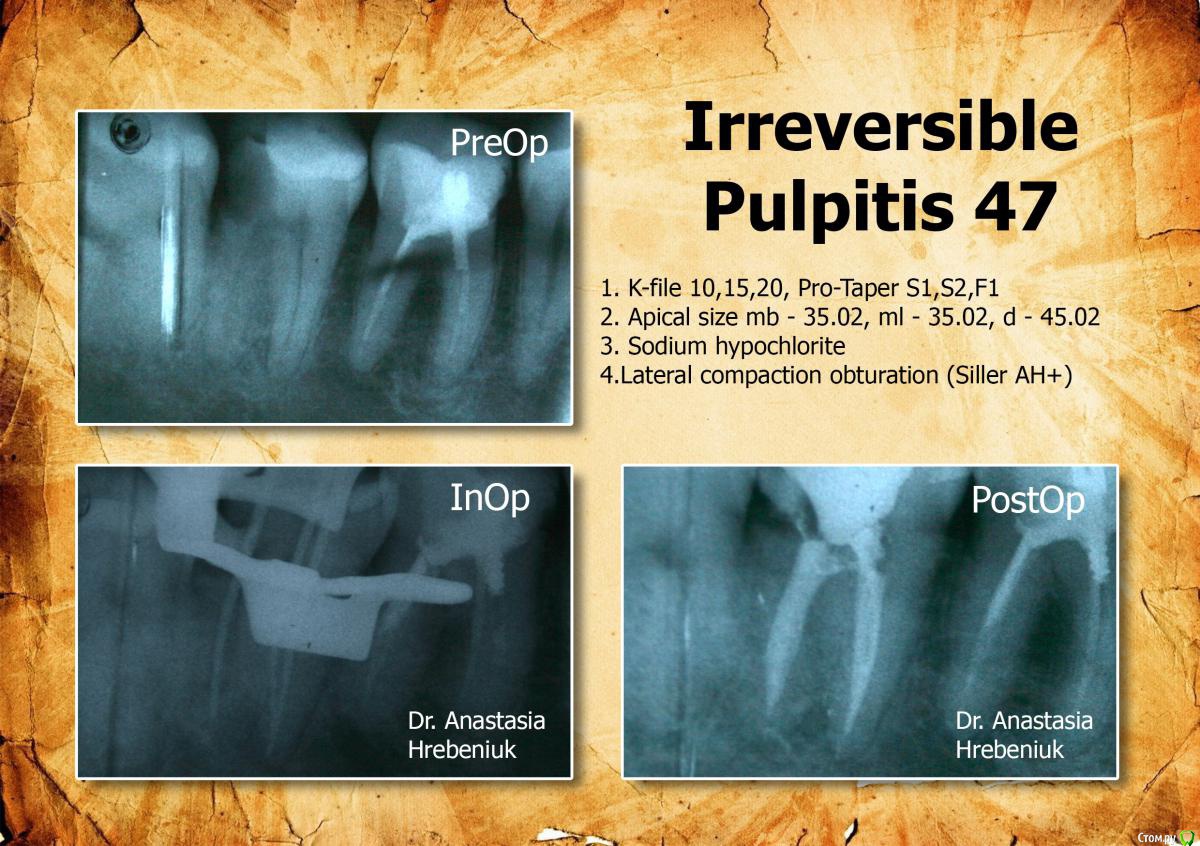 PreOp

Irreversible Pulpitis 47

1. K-file 10,15,20, Pro-Taper S1,S2,F1
2. Apical size mb - 35.02, ml - 35.02, d - 45.02
3. Sodium hypochlorite
4.Lateral compaction obturation (Siller AH+)

InOp

Dr. Anastasia Hrebeniuk

PostOp

Dr. Anastasia Hrebeniuk

Стом.ру